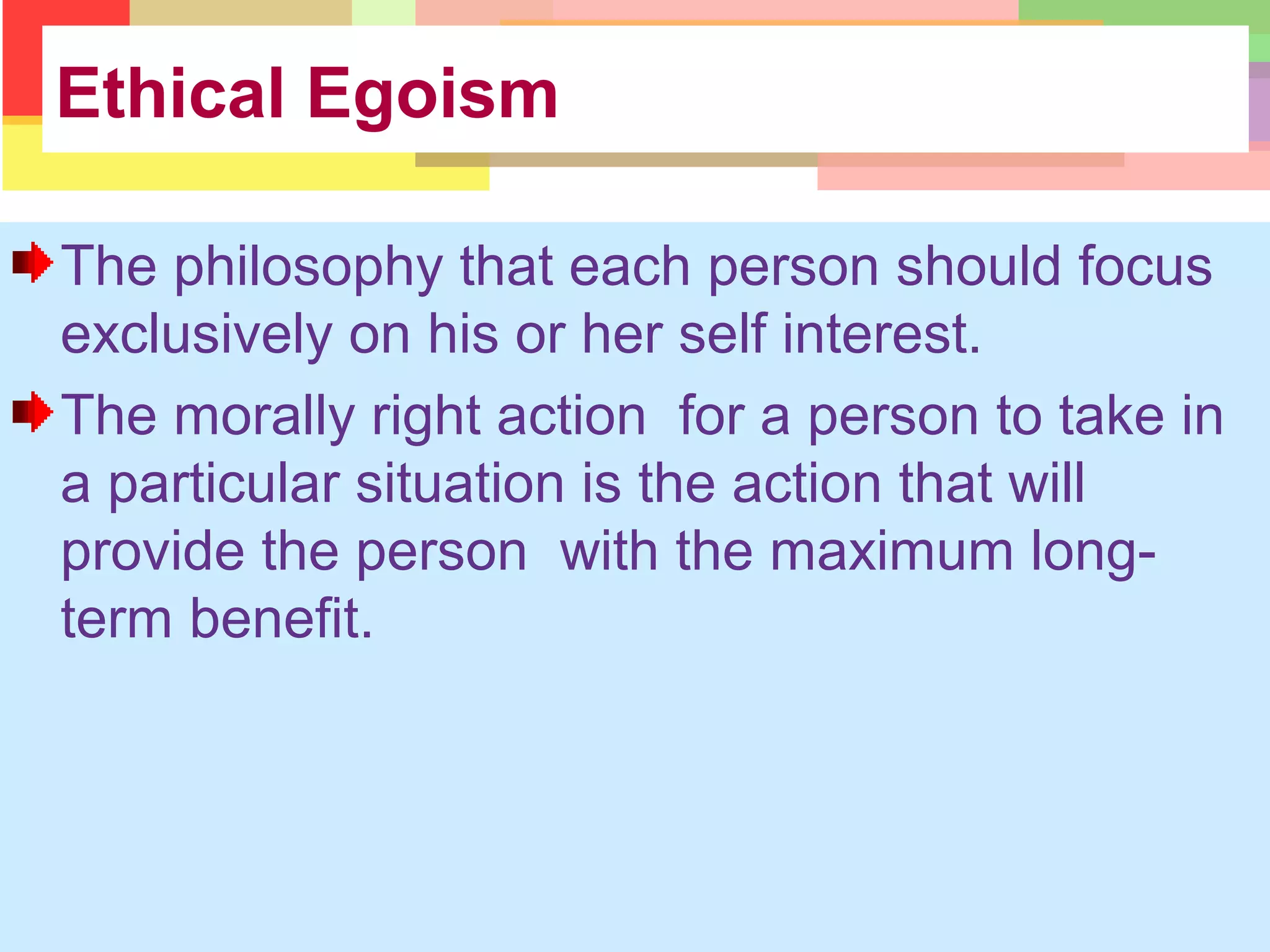 Ethical Egoism

The philosophy that each person should focus exclusively on his or her self interest.

The morally right action for a person to take in a particular situation is the action that will provide the person with the maximum long-term benefit.